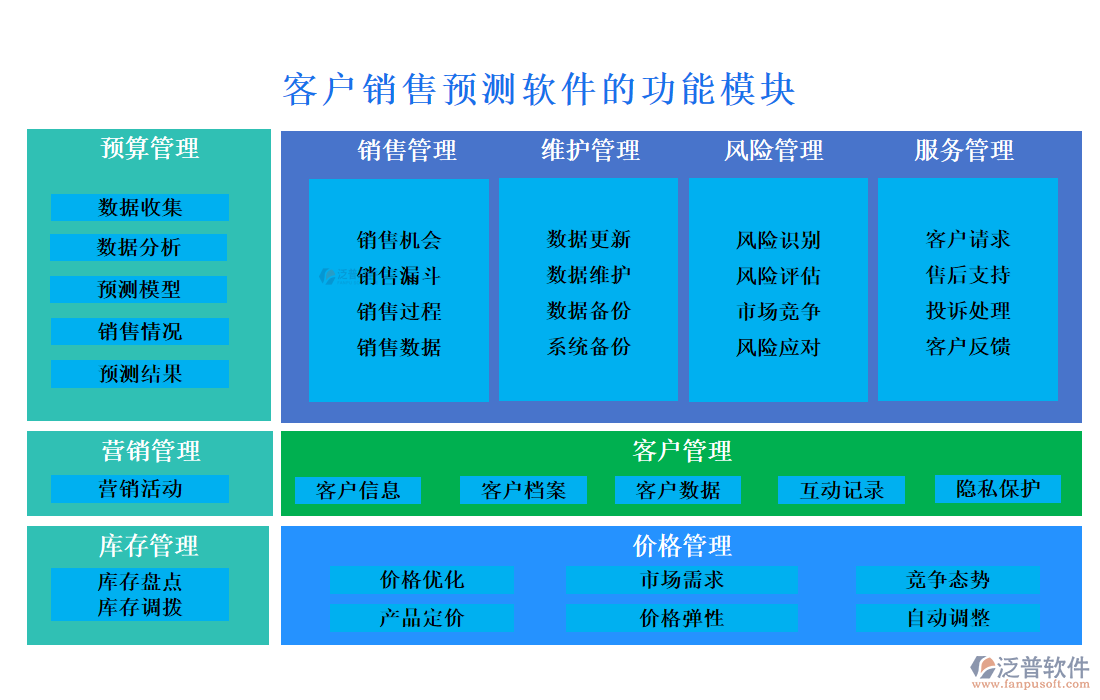 客户销售预测软件的功能模块

预算管理
数据收集
数据分析
预测模型
销售情况
预测结果

销售管理
销售机会
销售漏斗
销售过程
销售数据

维护管理
数据更新
数据维护
数据备份
系统备份

风险管理
风险识别
风险评估
市场竞争
风险应对

服务管理
客户请求
售后支持
投诉处理
客户反馈

营销管理
营销活动

客户管理
客户信息
客户档案
客户数据
互动记录
隐私保护

库存管理
库存盘点
库存调拨

价格管理
价格优化
市场需求
竞争态势
产品定价
价格弹性
自动调整

泛普软件
www.fanpusoft.com